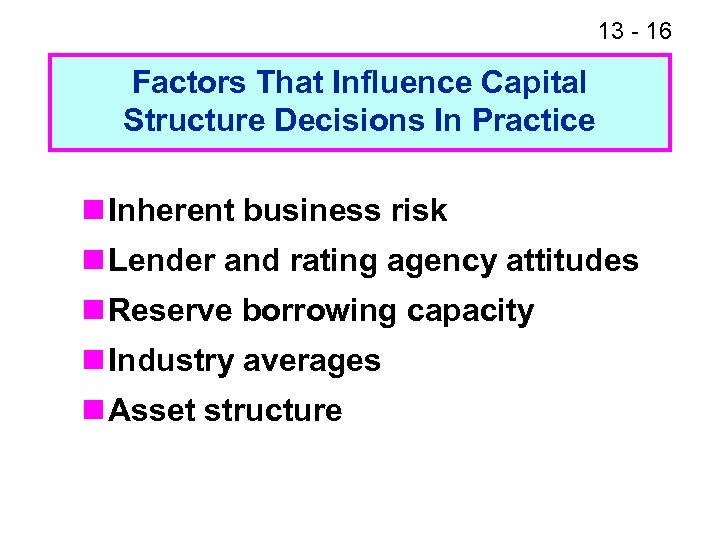 13 - 16

Factors That Influence Capital Structure Decisions In Practice

Inherent business risk

Lender and rating agency attitudes

Reserve borrowing capacity

Industry averages

Asset structure